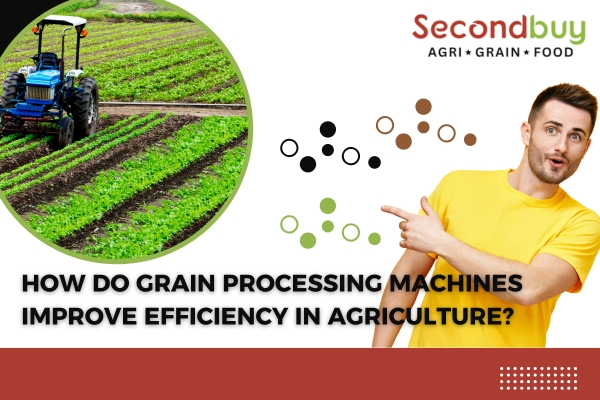 Secondbuy
AGRI ★ GRAIN ★ FOOD

HOW DO GRAIN PROCESSING MACHINES IMPROVE EFFICIENCY IN AGRICULTURE?